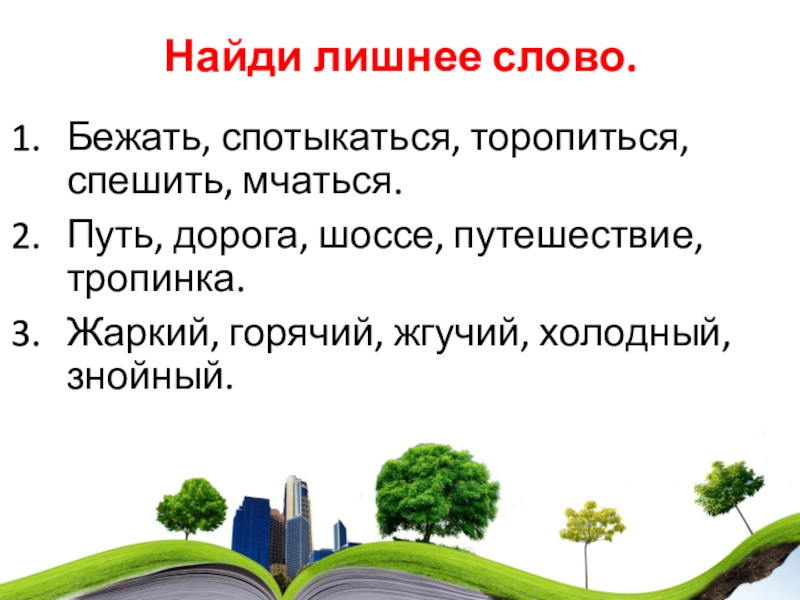 Найди лишнее слово.

1. Бежать, спотыкаться, торопиться, спешить, мчаться.
2. Путь, дорога, шоссе, путешествие, тропинка.
3. Жаркий, горячий, жгучий, холодный, знойный.